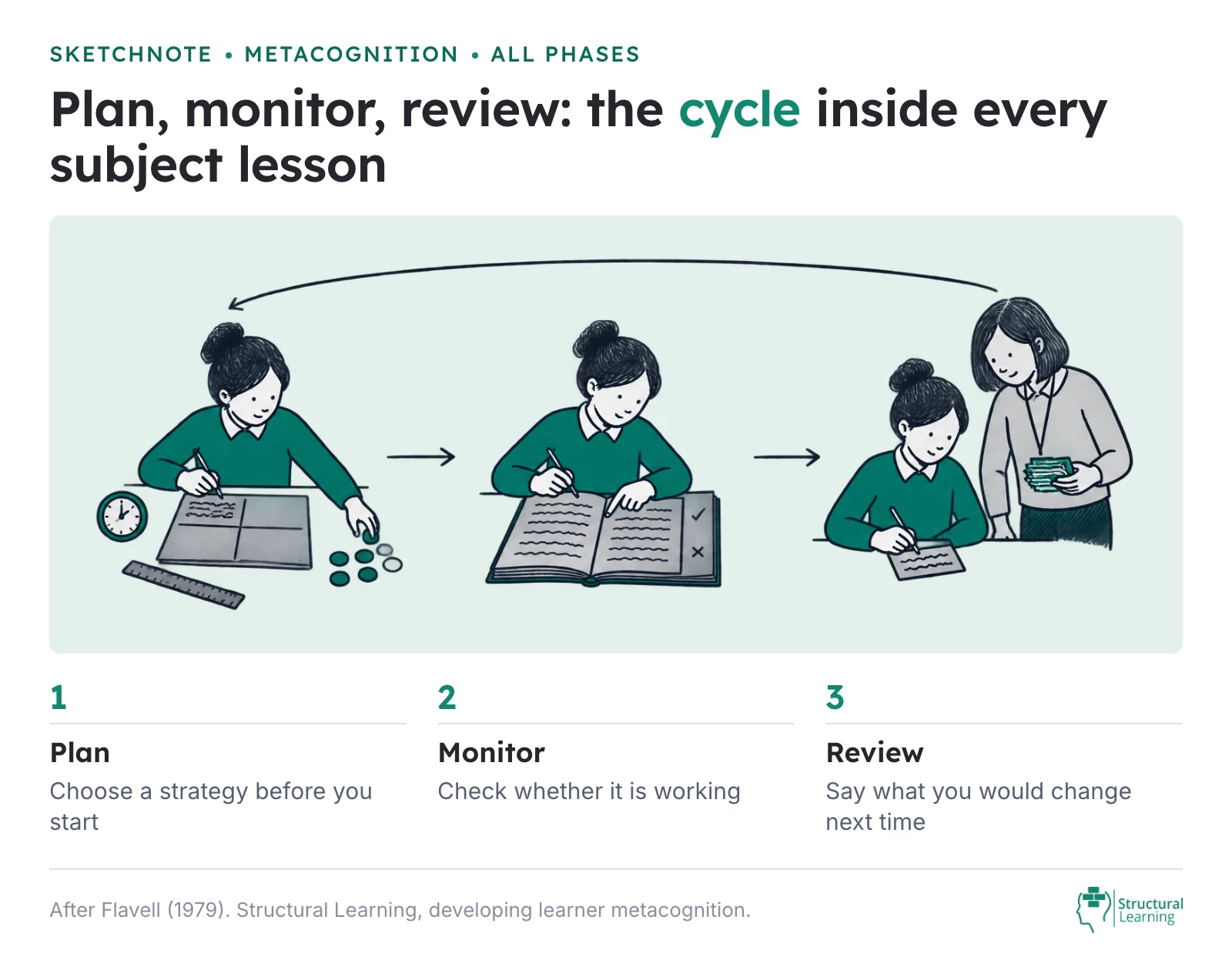 SKETCHNOTE • METACOGNITION • ALL PHASES

Plan, monitor, review: the cycle inside every subject lesson

1

Plan

Choose a strategy before you start

2

Monitor

Check whether it is working

3

Review

Say what you would change next time

After Flavell (1979). Structural Learning, developing learner metacognition.

Structural Learning